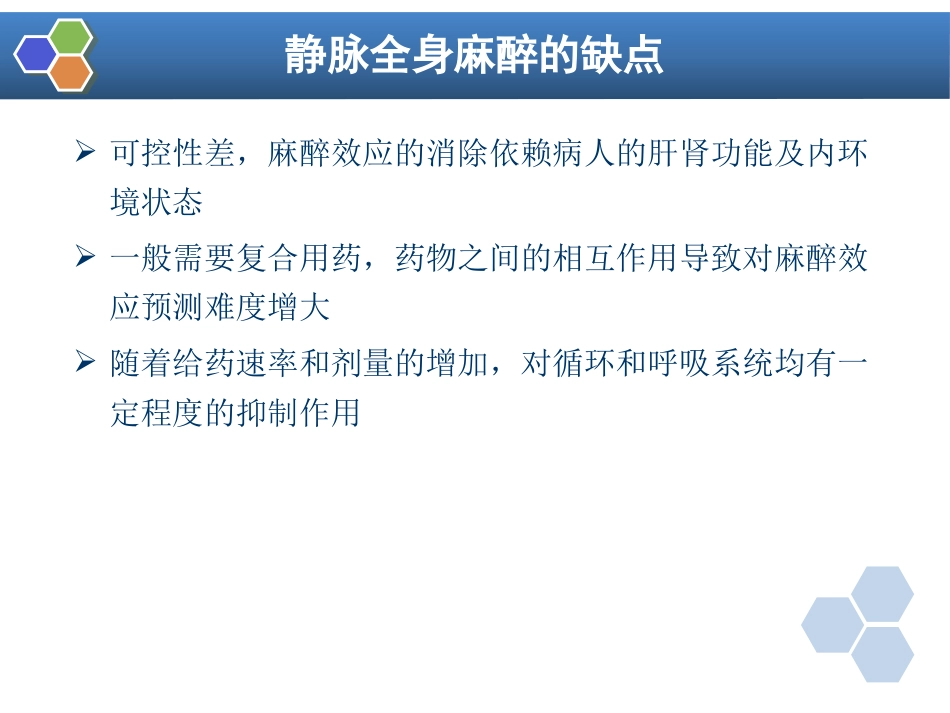 静脉全身麻醉的缺点

➢ 可控性差，麻醉效应的消除依赖病人的肝肾功能及内环境状态

➢ 一般需要复合用药，药物之间的相互作用导致对麻醉效应预测难度增大

➢ 随着给药速率和剂量的增加，对循环和呼吸系统均有一定程度的抑制作用